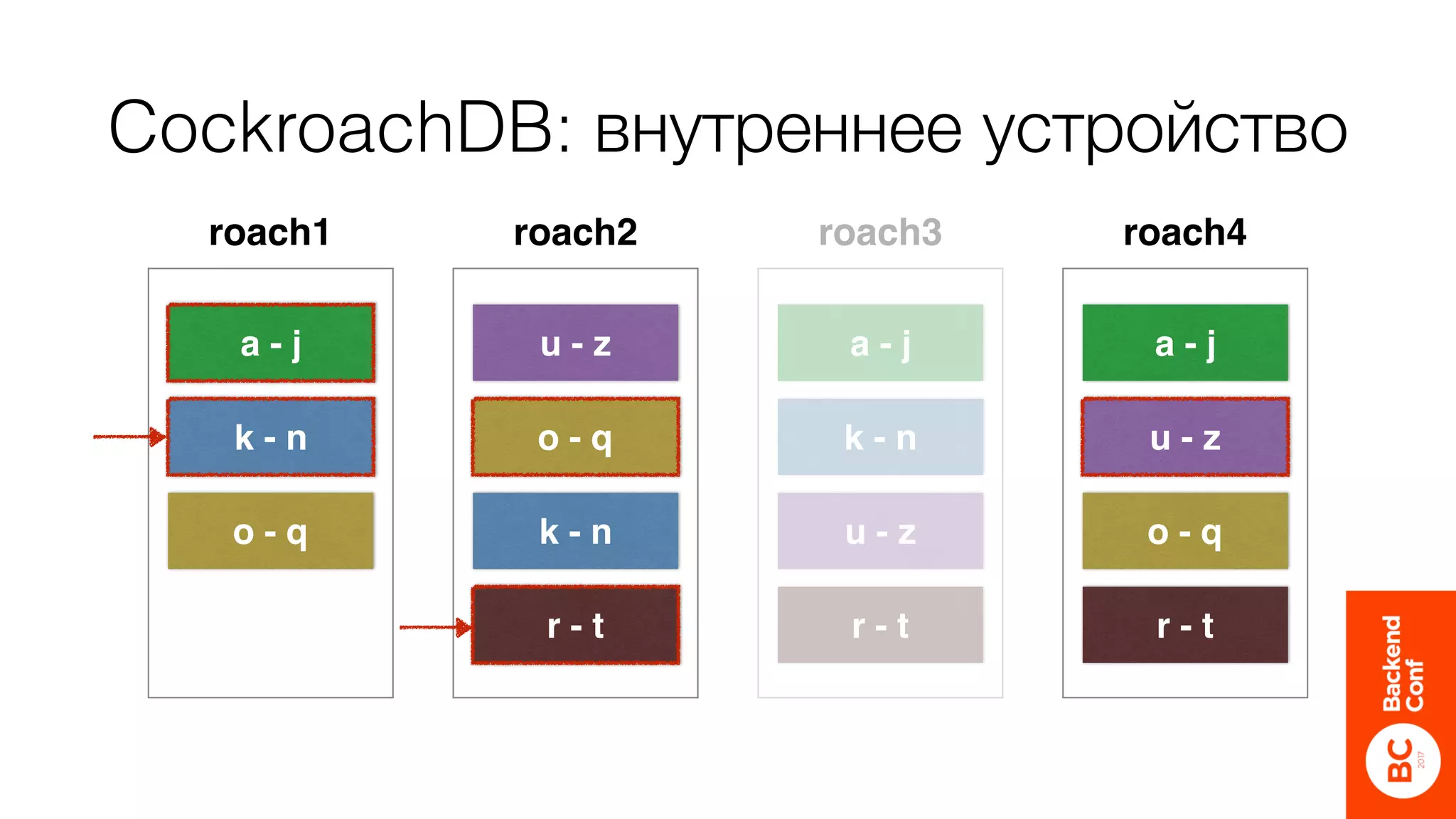 CockroachDB: внутреннее устройство

roach1

a - j

k - n

o - q

roach2

u - z

o - q

k - n

r - t

roach3

a - j

k - n

u - z

r - t

roach4

a - j

u - z

o - q

r - t

Backend Conf

BC 2017